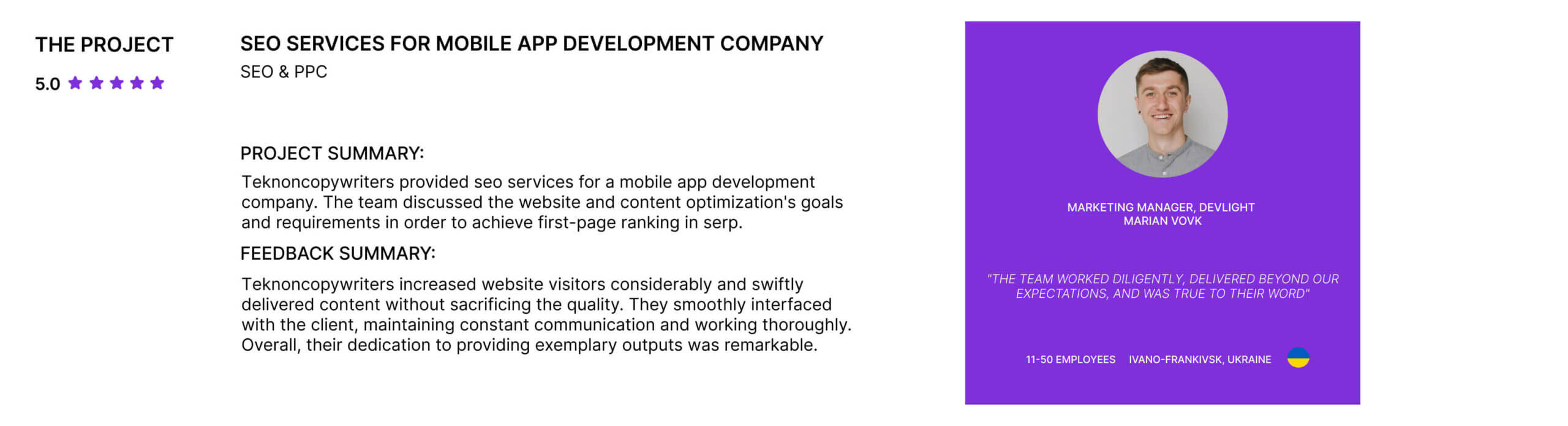 THE PROJECT

5.0

SEO SERVICES FOR MOBILE APP DEVELOPMENT COMPANY

SEO & PPC

PROJECT SUMMARY:

Teknoncopywriters provided seo services for a mobile app development company. The team discussed the website and content optimization's goals and requirements in order to achieve first-page ranking in serp.

FEEDBACK SUMMARY:

Teknoncopywriters increased website visitors considerably and swiftly delivered content without sacrificing the quality. They smoothly interfaced with the client, maintaining constant communication and working thoroughly. Overall, their dedication to providing exemplary outputs was remarkable.

MARKETING MANAGER, DEVLIGHT
MARIAN VOVK

"THE TEAM WORKED DILIGENTLY, DELIVERED BEYOND OUR EXPECTATIONS, AND WAS TRUE TO THEIR WORD"

11-50 EMPLOYEES IVANO-FRANKIVSK, UKRAINE